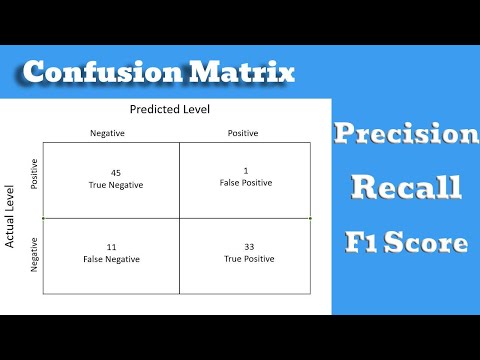 Confusion Matrix

Predicted Level

Actual Level

| | Negative | Positive |
|---|---|---|
| Positive | 45 True Negative | 1 False Positive |
| Negative | 11 False Negative | 33 True Positive |

Precision

Recall

F1 Score